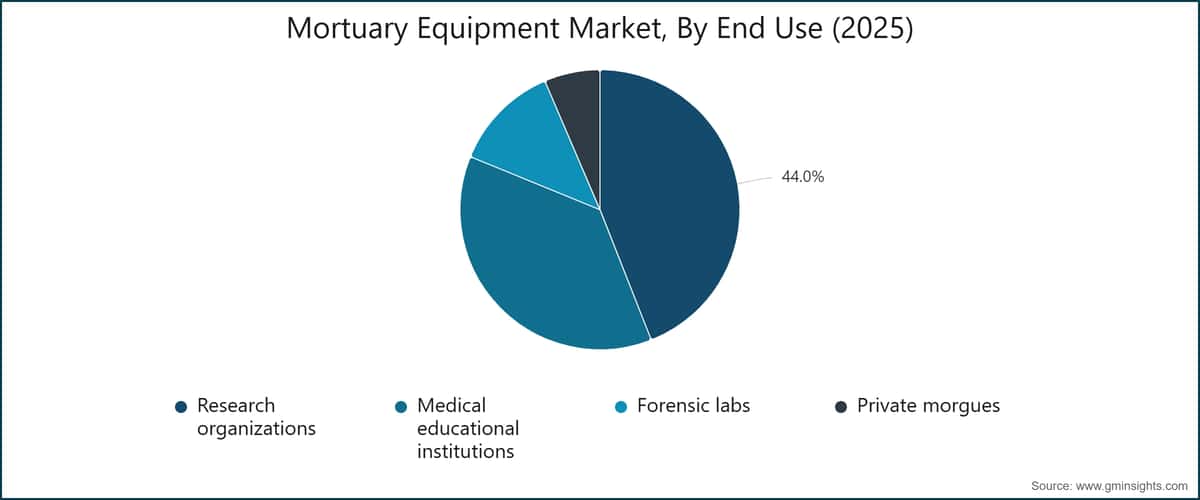 Mortuary Equipment Market, By End Use (2025)

44.0%

Research organizations
Medical educational institutions
Forensic labs
Private morgues

Source: www.gminsights.com